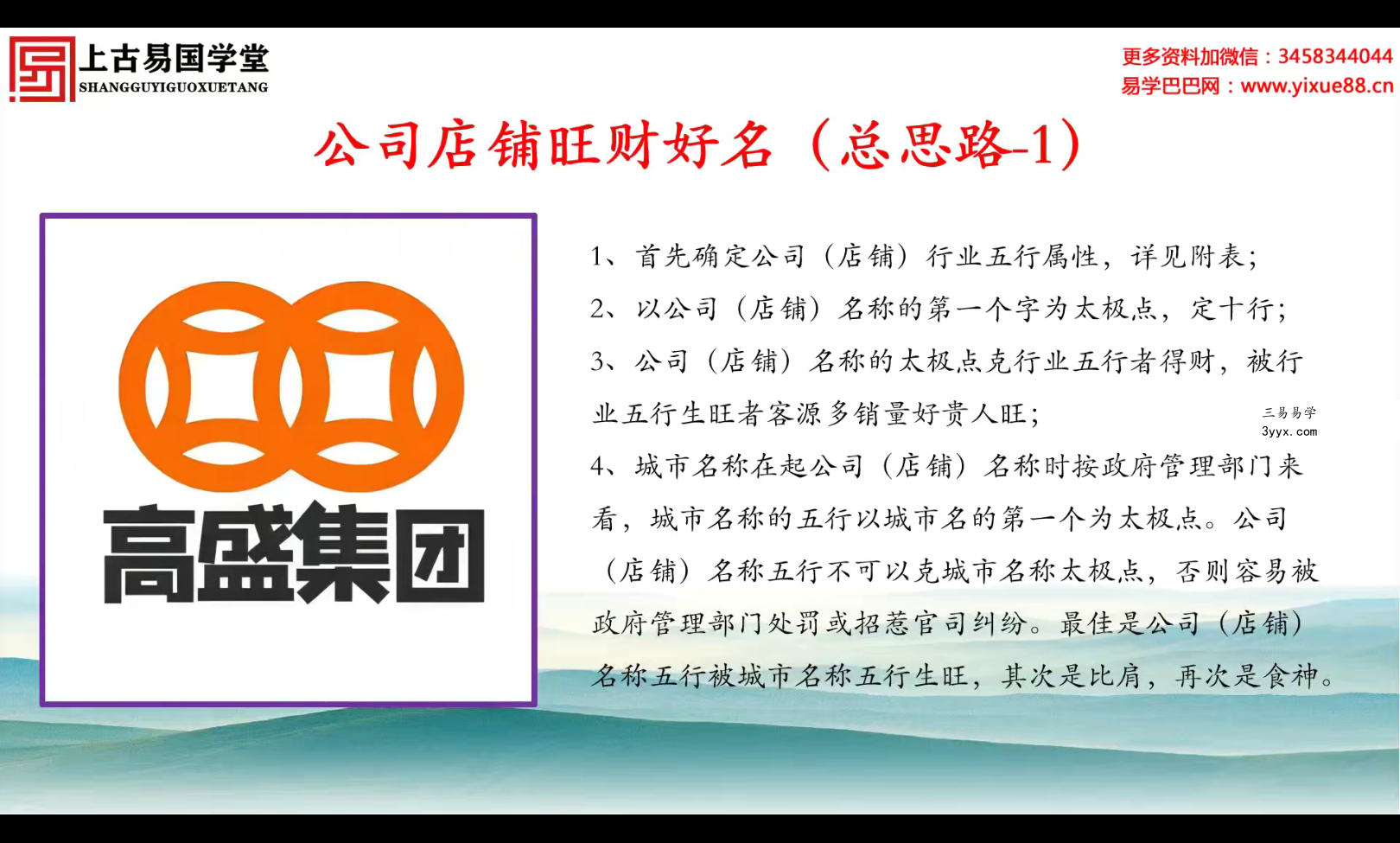 上古易国学堂
SHANGGUYIGUOXUETANG

更多资料加微信：3458344044
易学巴巴网：www.yixue88.cn

公司店铺旺财好名（总思路-1）

高盛集团

1、首先确定公司（店铺）行业五行属性，详见附表；

2、以公司（店铺）名称的第一个字为太极点，定十行；

3、公司（店铺）名称的太极点克行业五行者得财，被行业五行生旺者客源多销量好贵人旺；

三易易学
3yyx.com

4、城市名称在起公司（店铺）名称时按政府管理部门来看，城市名称的五行以城市名的第一个为太极点。公司（店铺）名称五行不可以克城市名称太极点，否则容易被政府管理部门处罚或招惹官司纠纷。最佳是公司（店铺）名称五行被城市名称五行生旺，其次是比肩，再次是食神。